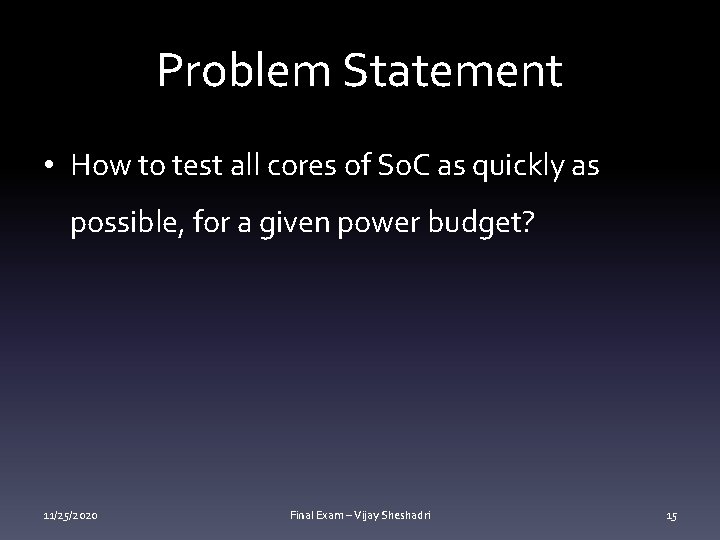 Problem Statement

• How to test all cores of SoC as quickly as possible, for a given power budget?

11/25/2020

Final Exam – Vijay Sheshadri

15